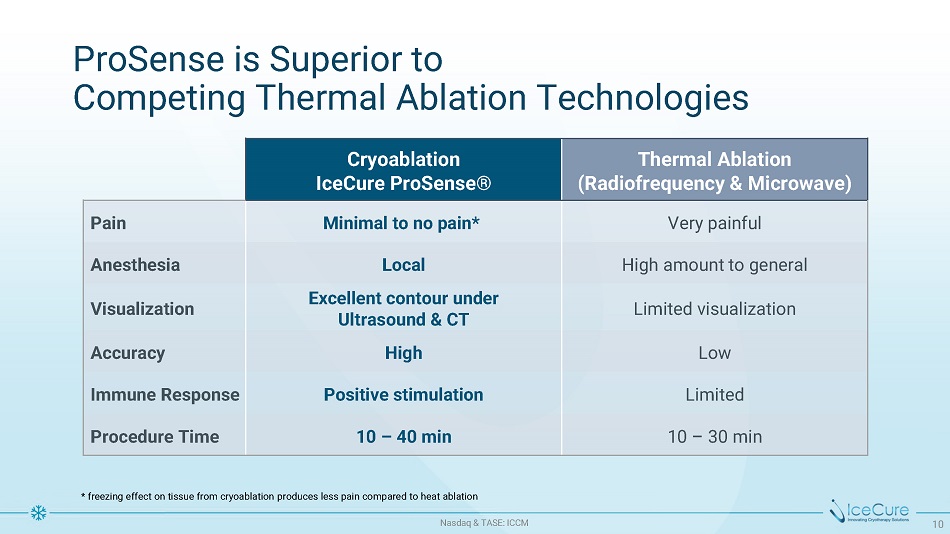 ProSense is Superior to
Competing Thermal Ablation Technologies

| | Cryoablation IceCure ProSense® | Thermal Ablation (Radiofrequency & Microwave) |
|---|---|---|
| Pain | Minimal to no pain* | Very painful |
| Anesthesia | Local | High amount to general |
| Visualization | Excellent contour under Ultrasound & CT | Limited visualization |
| Accuracy | High | Low |
| Immune Response | Positive stimulation | Limited |
| Procedure Time | 10 – 40 min | 10 – 30 min |

* freezing effect on tissue from cryoablation produces less pain compared to heat ablation

Nasdaq & TASE: ICCM

IceCure
Innovating Cryotherapy Solutions

10